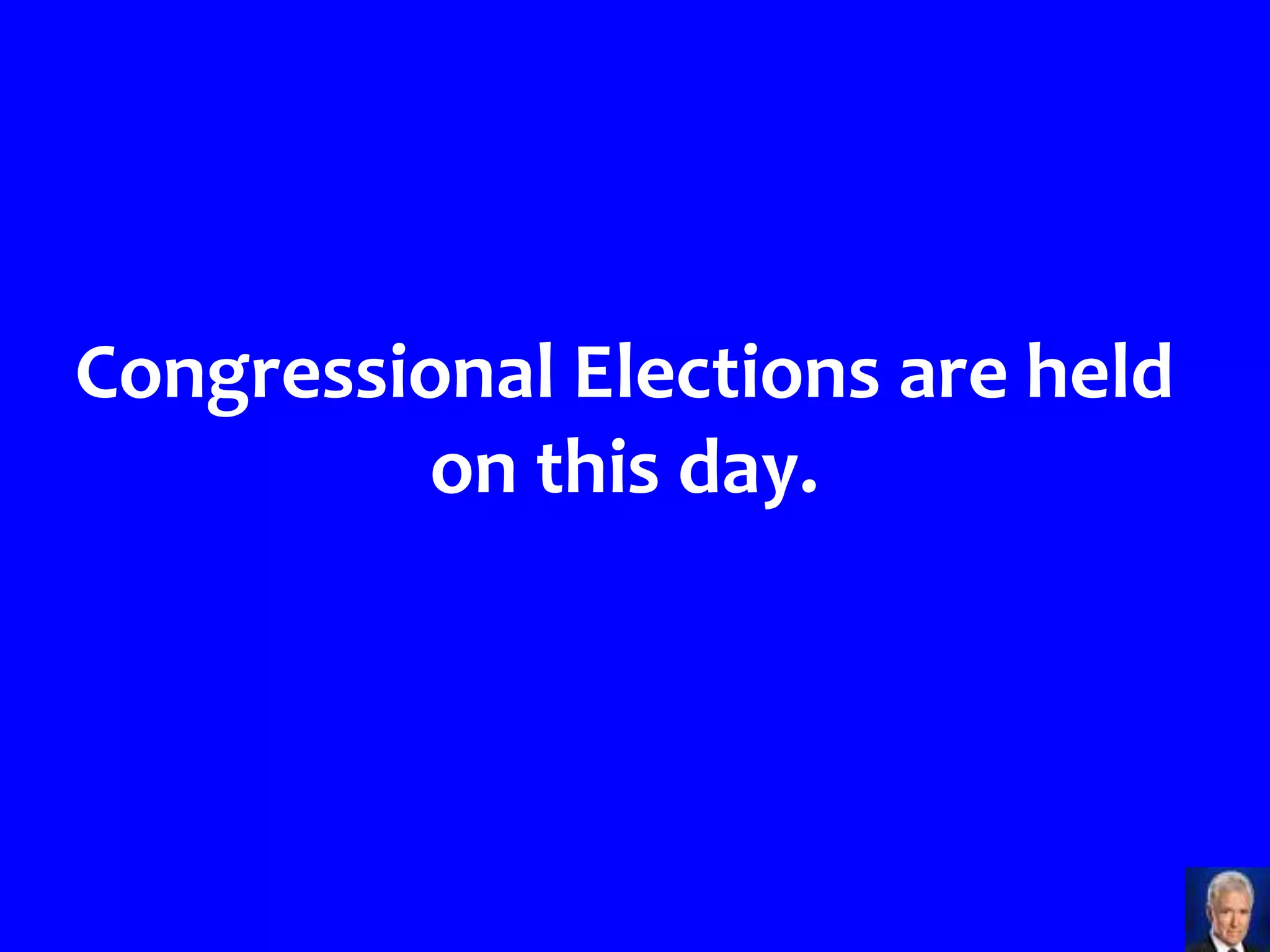 Congressional Elections are held on this day.